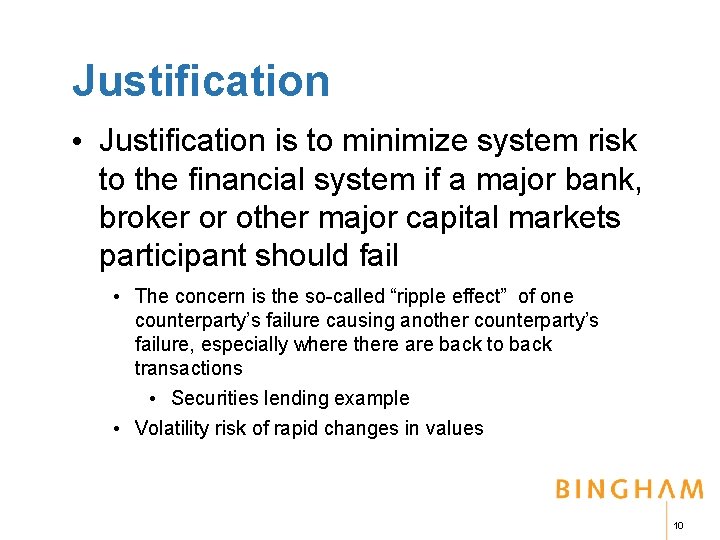 Justification

• Justification is to minimize system risk to the financial system if a major bank, broker or other major capital markets participant should fail

• The concern is the so-called “ripple effect” of one counterparty’s failure causing another counterparty’s failure, especially where there are back to back transactions

• Securities lending example

• Volatility risk of rapid changes in values

BINGHAM

10